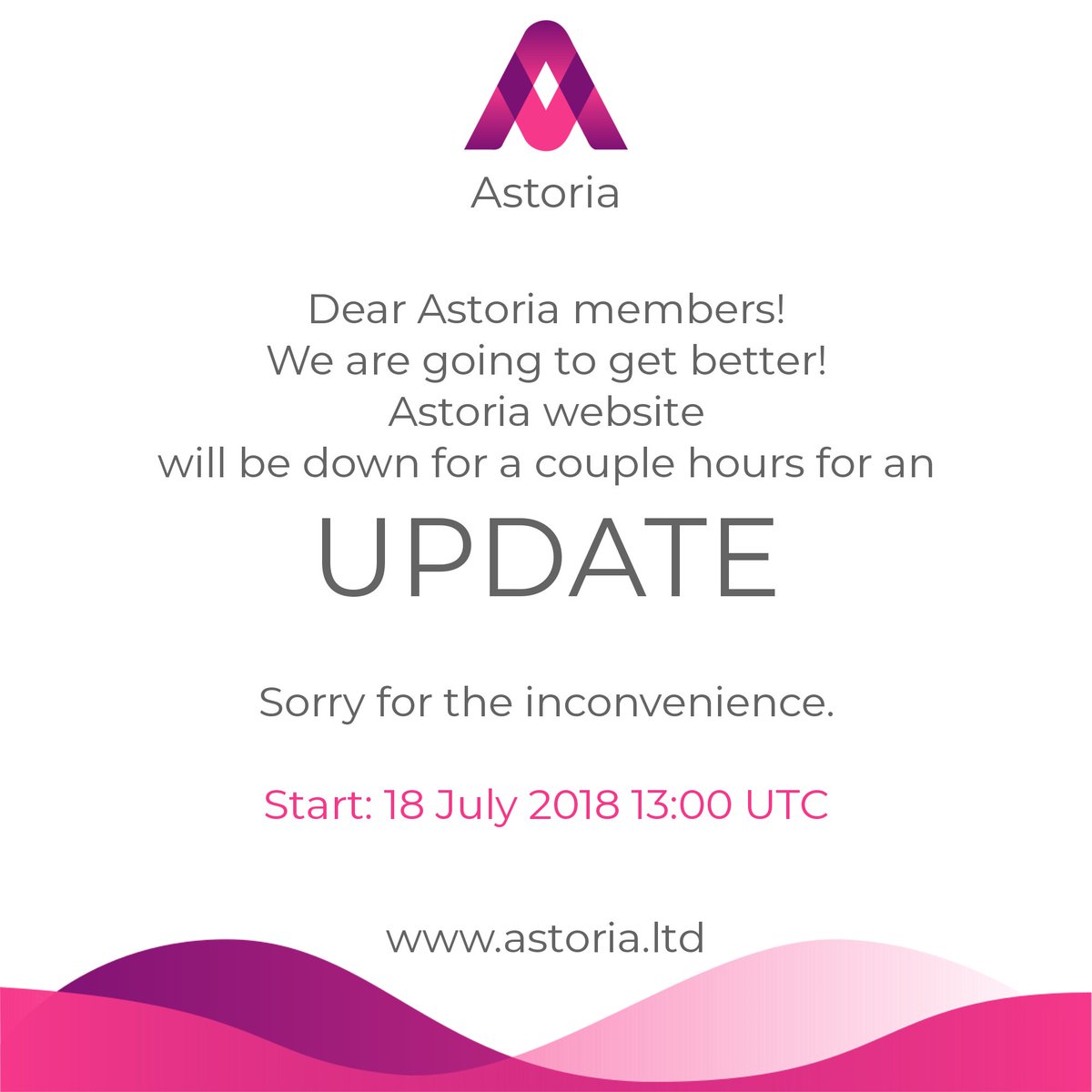 Astoria

Dear Astoria members!
We are going to get better!
Astoria website
will be down for a couple hours for an

UPDATE

Sorry for the inconvenience.

Start: 18 July 2018 13:00 UTC

www.astoria.ltd